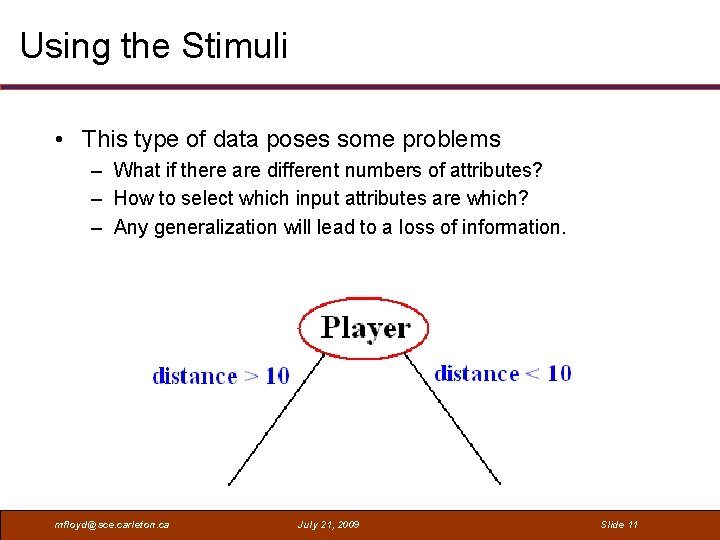 Using the Stimuli

• This type of data poses some problems
– What if there are different numbers of attributes?
– How to select which input attributes are which?
– Any generalization will lead to a loss of information.

Player

distance > 10

distance < 10

mfloyd@sce.carleton.ca July 21, 2009 Slide 11